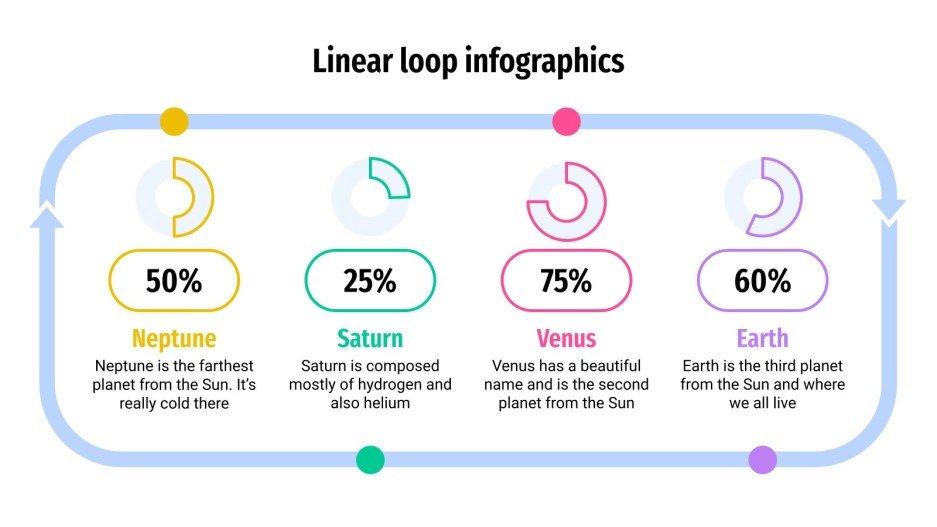 Linear loop infographics

50%

Neptune

Neptune is the farthest planet from the Sun. It's really cold there

25%

Saturn

Saturn is composed mostly of hydrogen and also helium

75%

Venus

Venus has a beautiful name and is the second planet from the Sun

60%

Earth

Earth is the third planet from the Sun and where we all live